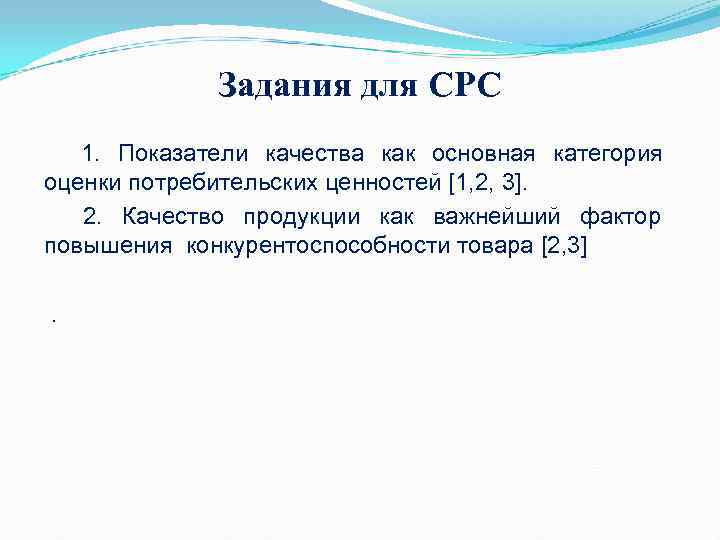 Задания для СРС

1. Показатели качества как основная категория оценки потребительских ценностей [1,2, 3].

2. Качество продукции как важнейший фактор повышения конкурентоспособности товара [2,3]

.